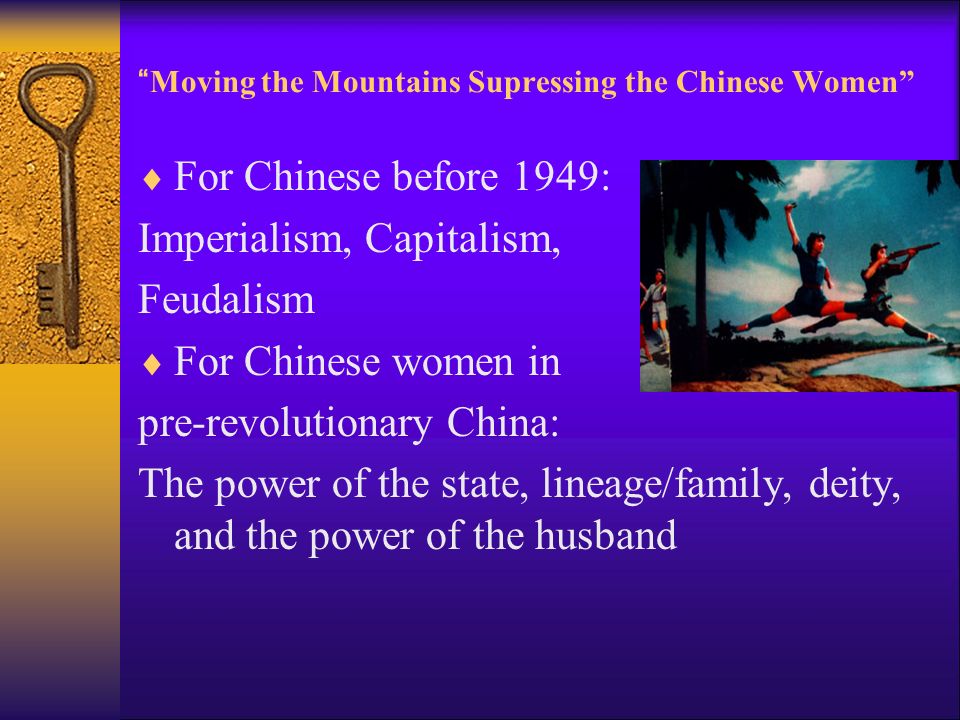 “Moving the Mountains Supressing the Chinese Women”

♦ For Chinese before 1949:
Imperialism, Capitalism, Feudalism

♦ For Chinese women in pre-revolutionary China:
The power of the state, lineage/family, deity, and the power of the husband